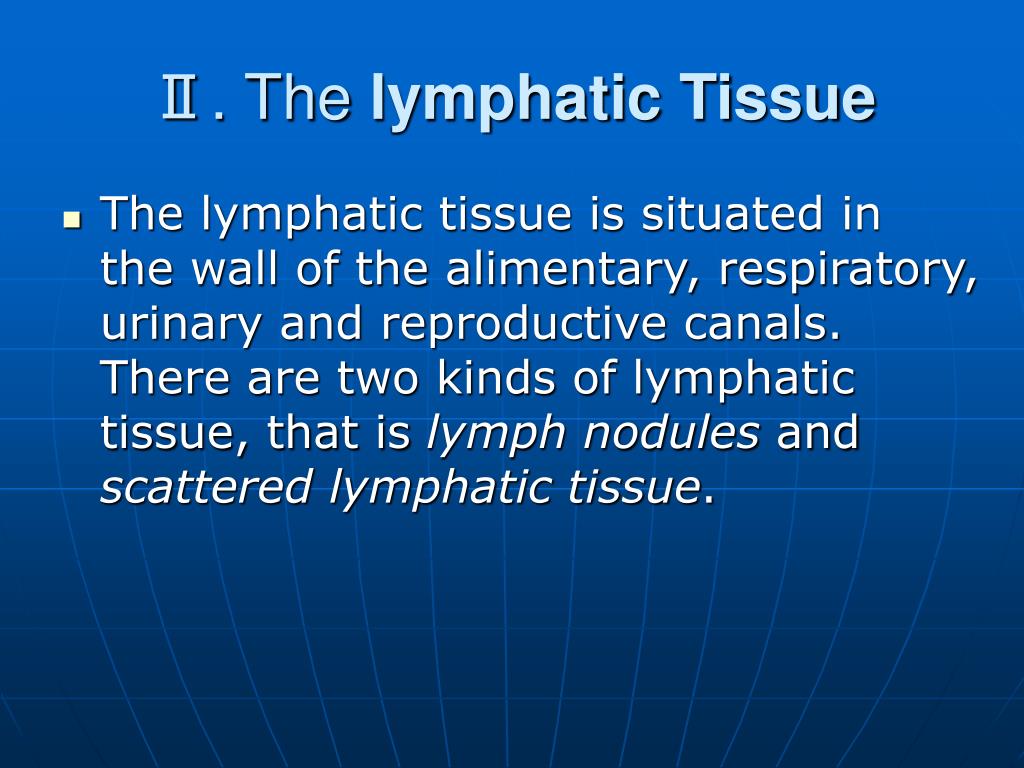 Ⅱ. The lymphatic Tissue

The lymphatic tissue is situated in the wall of the alimentary, respiratory, urinary and reproductive canals. There are two kinds of lymphatic tissue, that is lymph nodules and scattered lymphatic tissue.